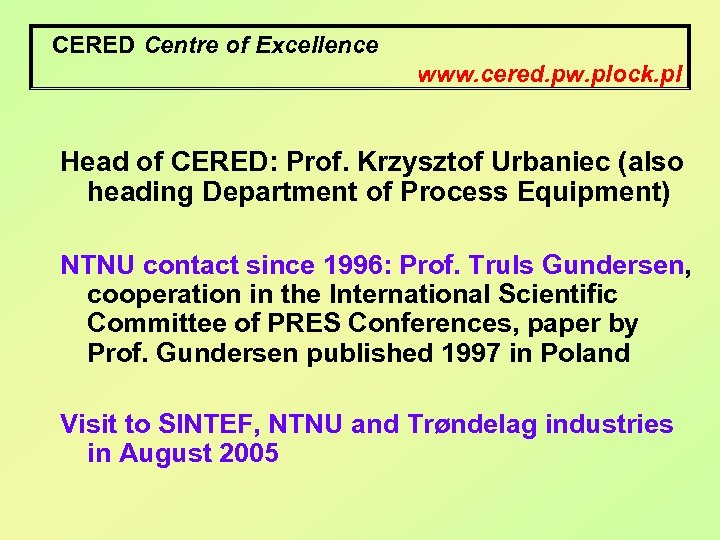 CERED Centre of Excellence
www.cered.pw.plock.pl

Head of CERED: Prof. Krzysztof Urbaniec (also heading Department of Process Equipment)

NTNU contact since 1996: Prof. Truls Gundersen, cooperation in the International Scientific Committee of PRES Conferences, paper by Prof. Gundersen published 1997 in Poland

Visit to SINTEF, NTNU and Trøndelag industries in August 2005